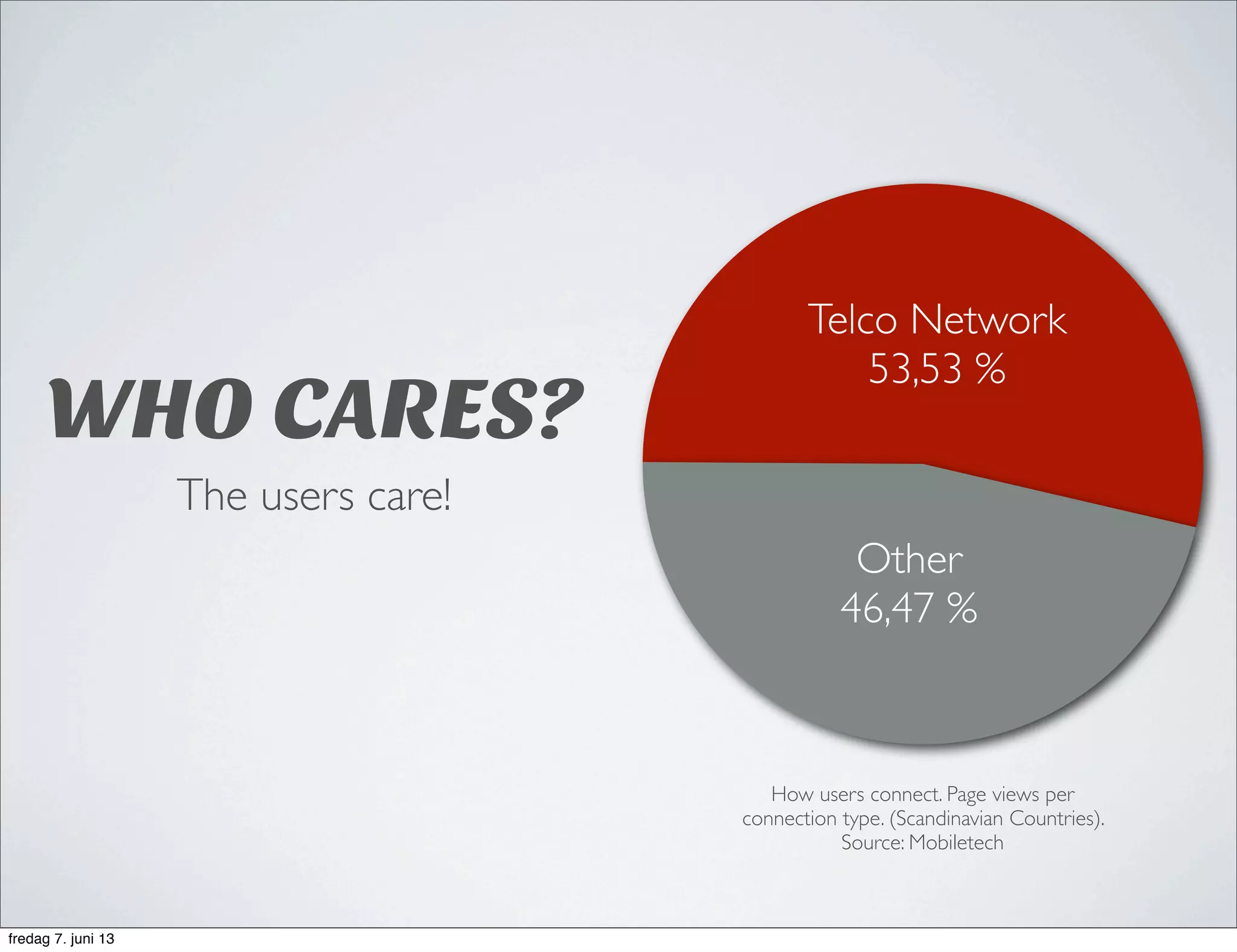 WHO CARES?

The users care!

Telco Network
53,53 %

Other
46,47 %

How users connect. Page views per connection type. (Scandinavian Countries). Source: Mobiletech

fredag 7. juni 13